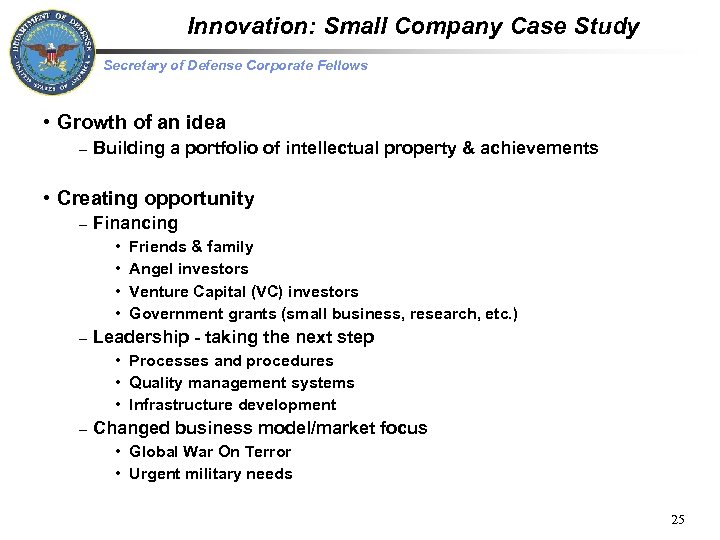 DEPARTMENT OF DEFENSE
UNITED STATES OF AMERICA

Innovation: Small Company Case Study

Secretary of Defense Corporate Fellows

• Growth of an idea
– Building a portfolio of intellectual property & achievements

• Creating opportunity
– Financing
• Friends & family
• Angel investors
• Venture Capital (VC) investors
• Government grants (small business, research, etc.)
– Leadership - taking the next step
• Processes and procedures
• Quality management systems
• Infrastructure development
– Changed business model/market focus
• Global War On Terror
• Urgent military needs

25